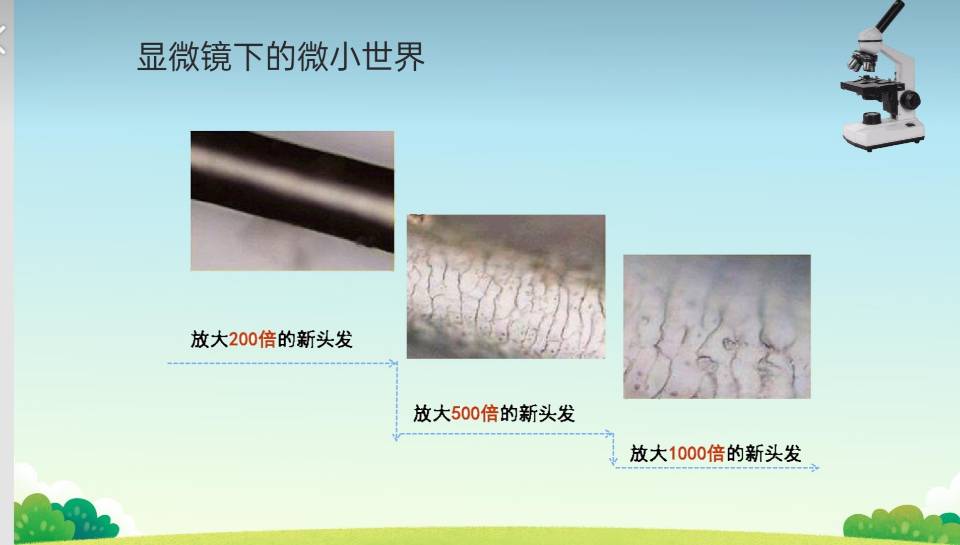 显微镜下的微小世界

放大200倍的新头发

放大500倍的新头发

放大1000倍的新头发